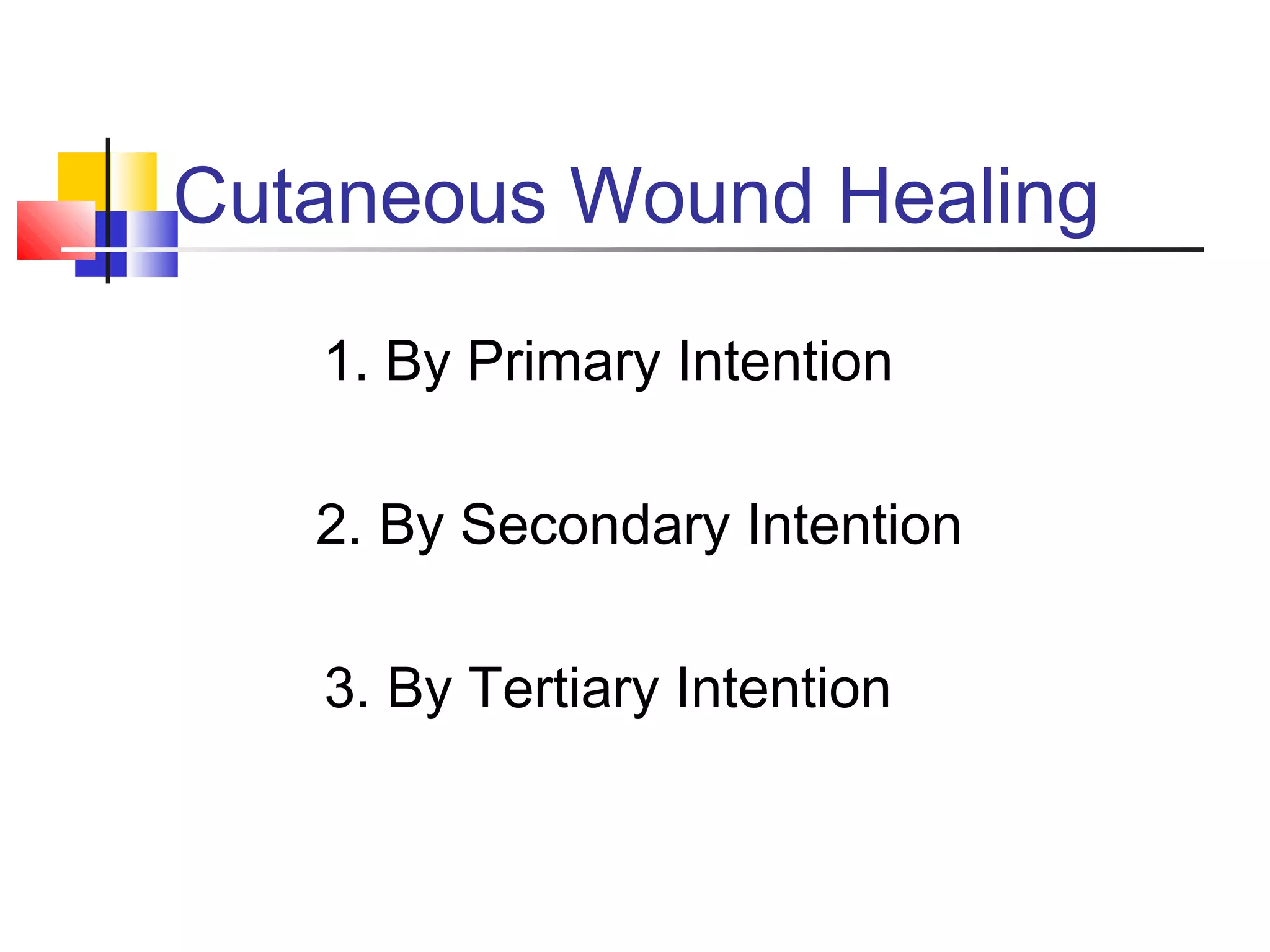 Cutaneous Wound Healing

1. By Primary Intention

2. By Secondary Intention

3. By Tertiary Intention